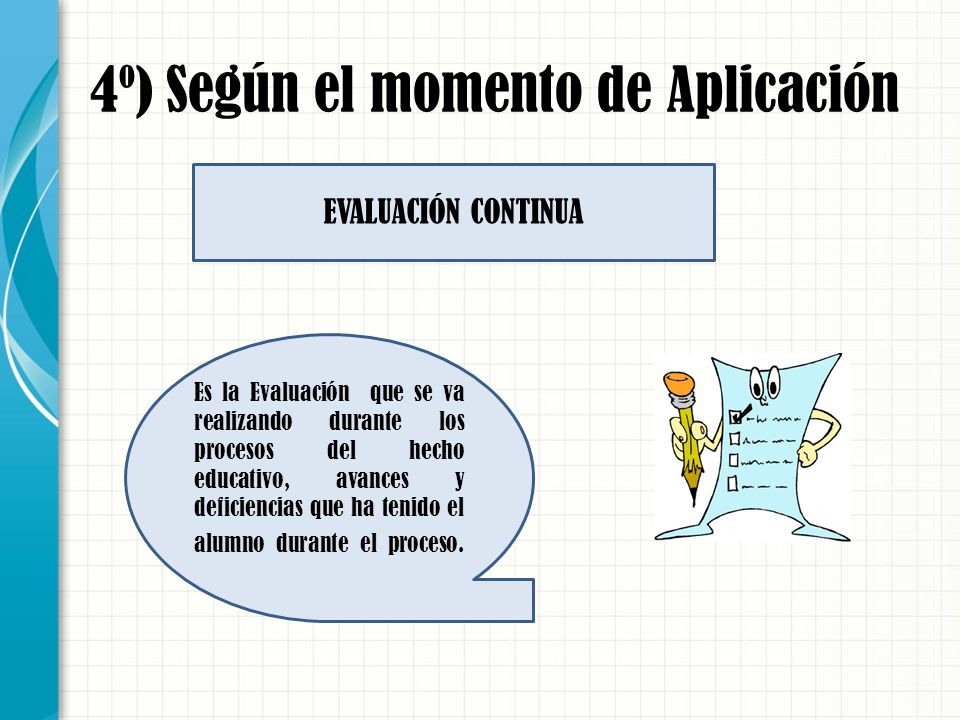 4º) Según el momento de Aplicación

EVALUACIÓN CONTINUA

Es la Evaluación que se va realizando durante los procesos del hecho educativo, avances y deficiencias que ha tenido el alumno durante el proceso.